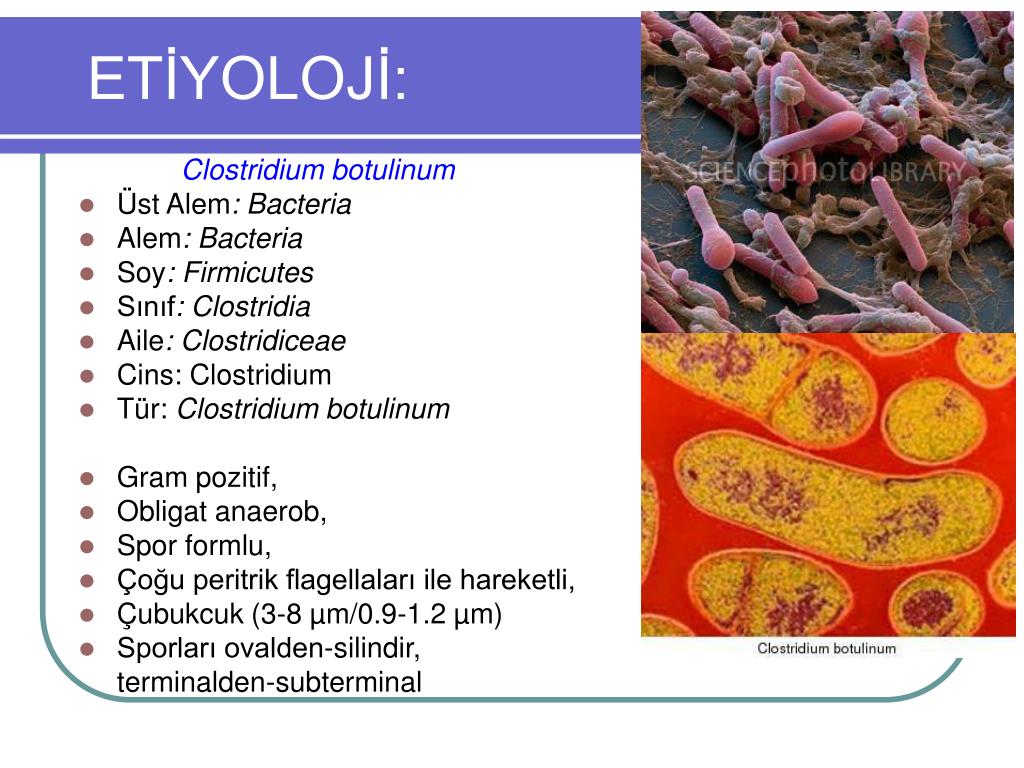 ETİYOLOJİ:

Clostridium botulinum

- Üst Alem: Bacteria
- Alem: Bacteria
- Soy: Firmicutes
- Sınıf: Clostridia
- Aile: Clostridiceae
- Cins: Clostridium
- Tür: Clostridium botulinum

- Gram pozitif,
- Obligat anaerob,
- Spor formlu,
- Çoğu peritrik flagellaları ile hareketli,
- Çubukcuk (3-8 µm/0.9-1.2 µm)
- Sporları ovalden-silindir, terminalden-subterminal

SCIENCEphotoLIBRARY

Clostridium botulinum